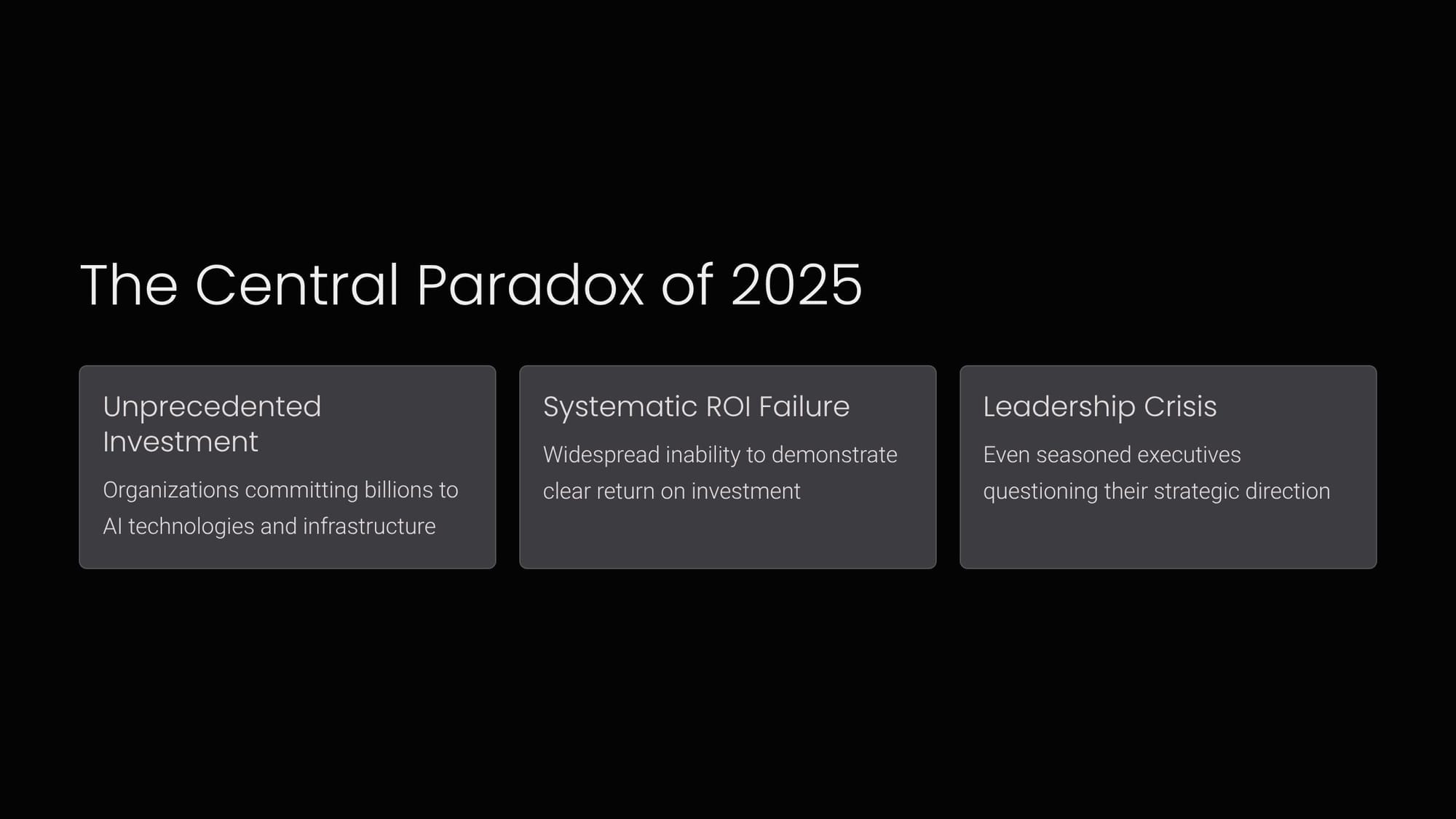 The Central Paradox of 2025

Unprecedented Investment

Organizations committing billions to AI technologies and infrastructure

Systematic ROI Failure

Widespread inability to demonstrate clear return on investment

Leadership Crisis

Even seasoned executives questioning their strategic direction